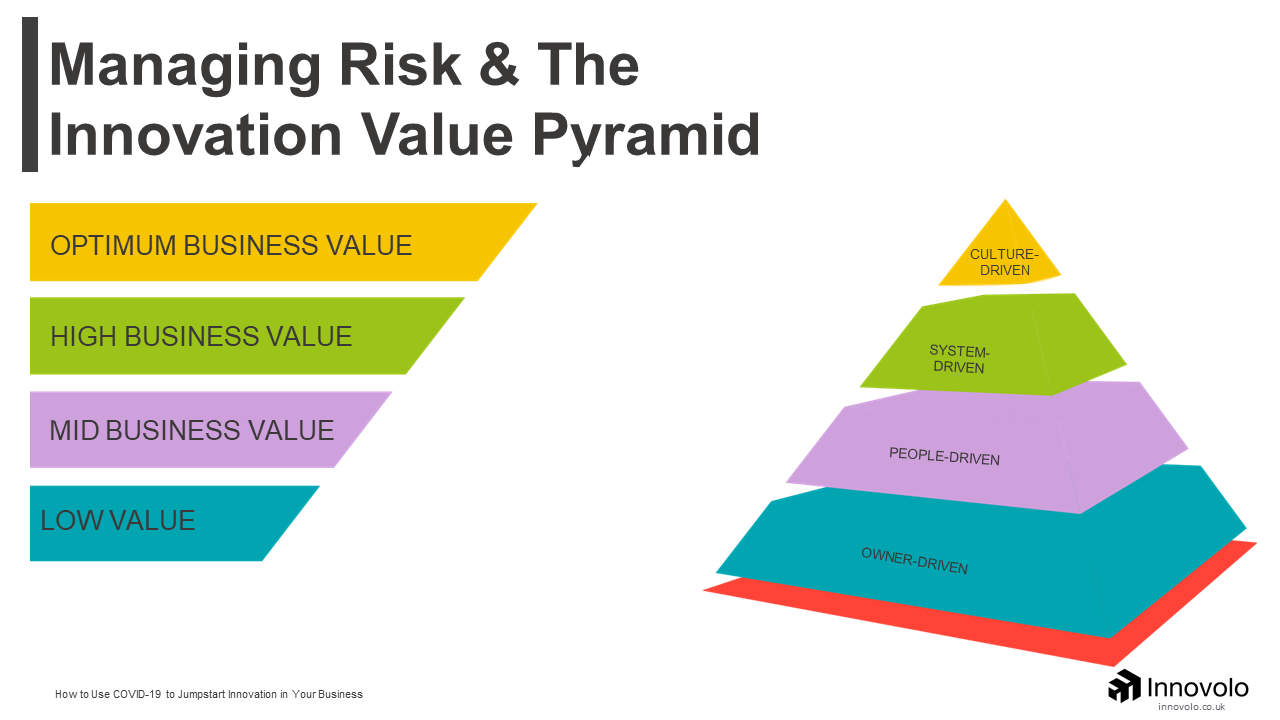 Managing Risk & The Innovation Value Pyramid

OPTIMUM BUSINESS VALUE

HIGH BUSINESS VALUE

MID BUSINESS VALUE

LOW VALUE

CULTURE-DRIVEN

SYSTEM-DRIVEN

PEOPLE-DRIVEN

OWNER-DRIVEN

How to Use COVID-19 to Jumpstart Innovation in Your Business

Innovolo
innovolo.co.uk